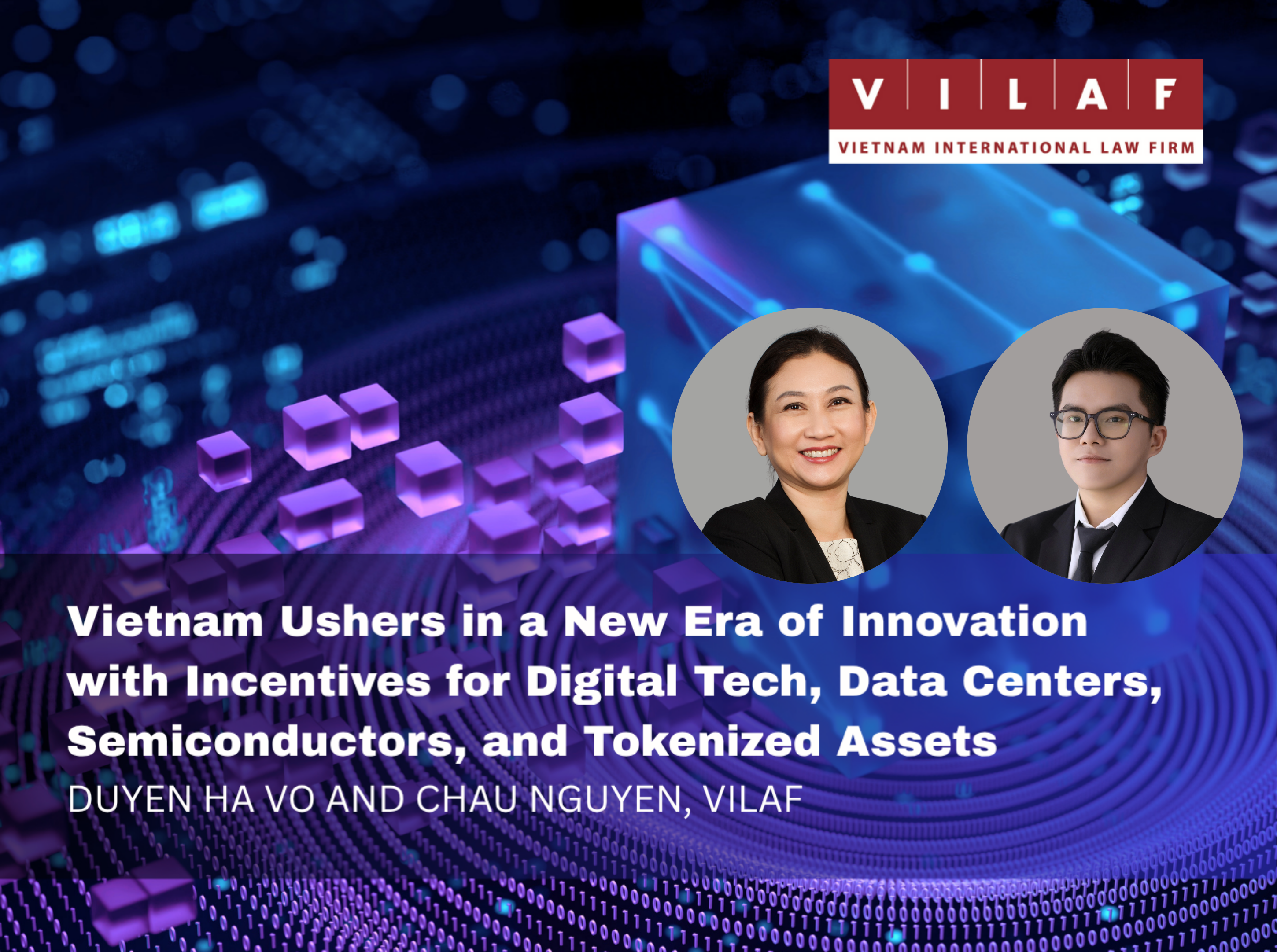 V I L A F
VIETNAM INTERNATIONAL LAW FIRM

Vietnam Ushers in a New Era of Innovation with Incentives for Digital Tech, Data Centers, Semiconductors, and Tokenized Assets
DUYEN HA VO AND CHAU NGUYEN, VILAF